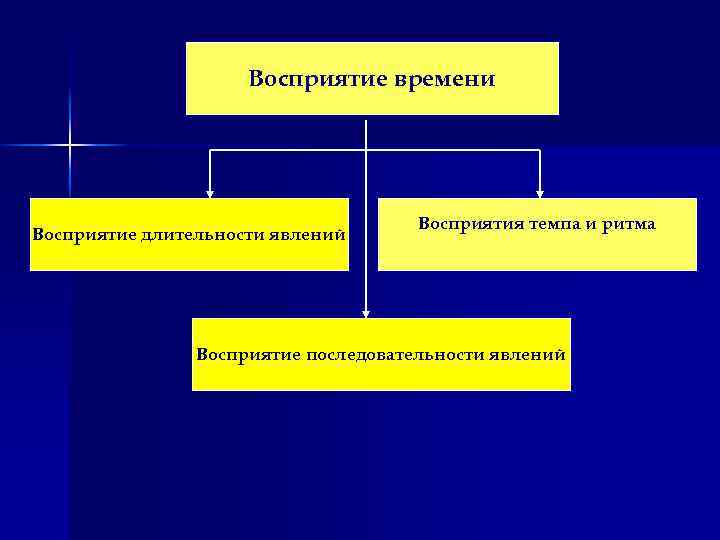 Восприятие времени

Восприятие длительности явлений

Восприятия темпа и ритма

Восприятие последовательности явлений